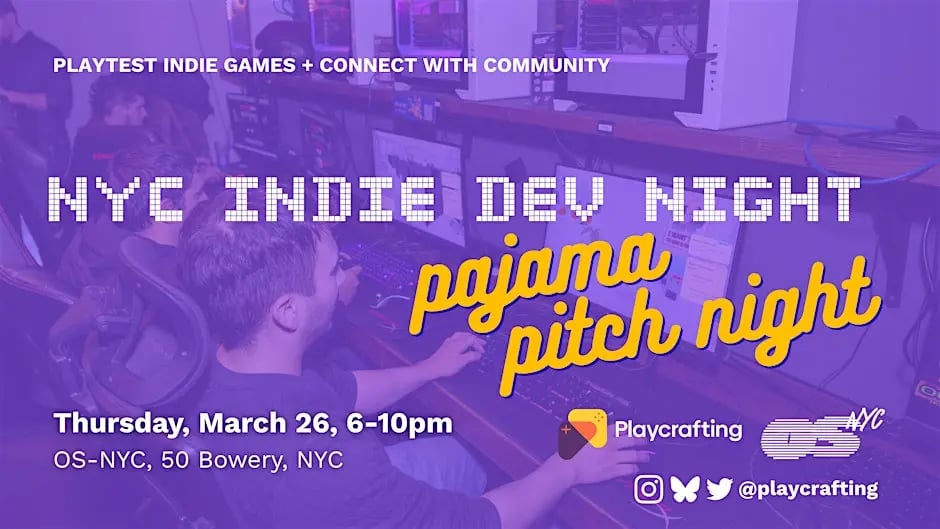 PLAYTEST INDIE GAMES + CONNECT WITH COMMUNITY

NYC INDIE DEV NIGHT

pajama pitch night

Thursday, March 26, 6-10pm

OS-NYC, 50 Bowery, NYC

Playcrafting

OS NYC

@playcrafting